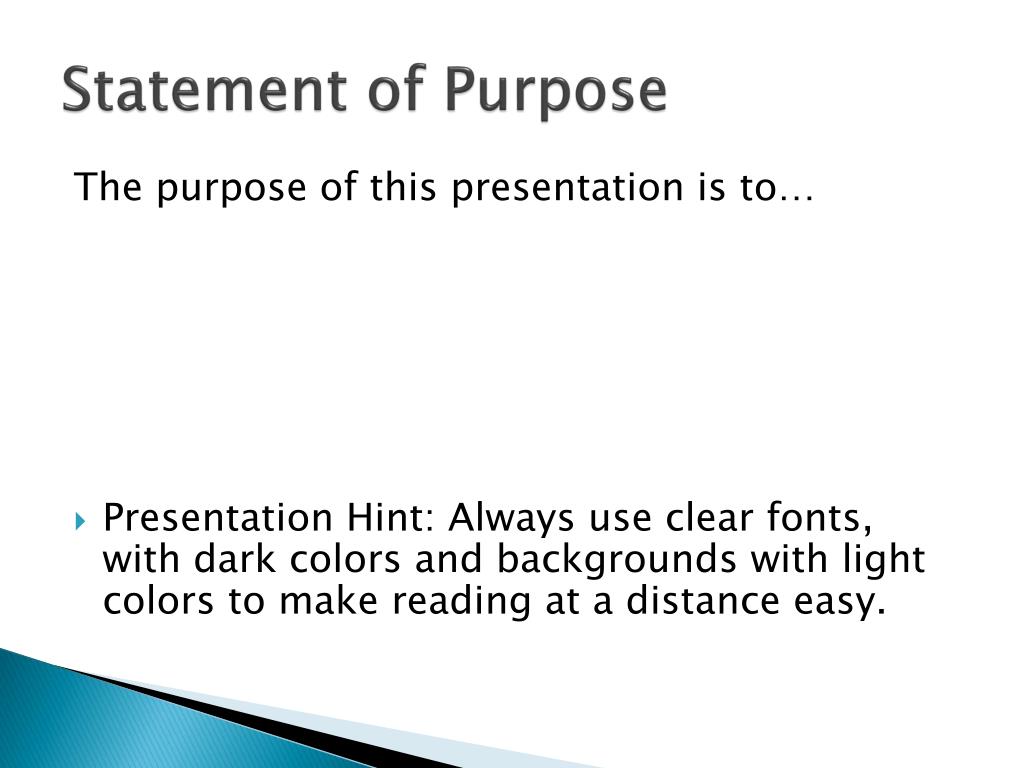 Statement of Purpose

The purpose of this presentation is to…

Presentation Hint: Always use clear fonts, with dark colors and backgrounds with light colors to make reading at a distance easy.